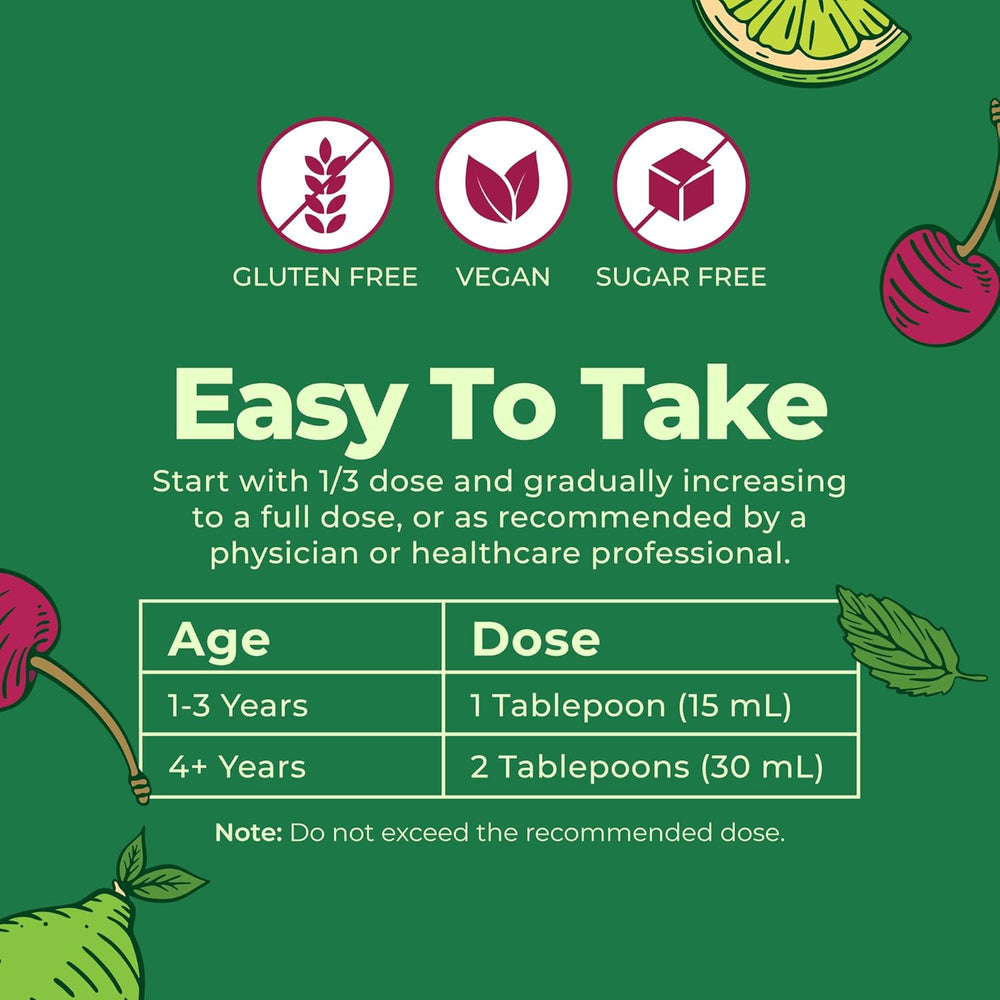 GLUTEN FREE VEGAN SUGAR FREE

Easy To Take

Start with 1/3 dose and gradually increasing to a full dose, or as recommended by a physician or healthcare professional.

| Age | Dose |
|---|---|
| 1-3 Years | 1 Tablepoon (15 mL) |
| 4+ Years | 2 Tablepoons (30 mL) |

Note: Do not exceed the recommended dose.